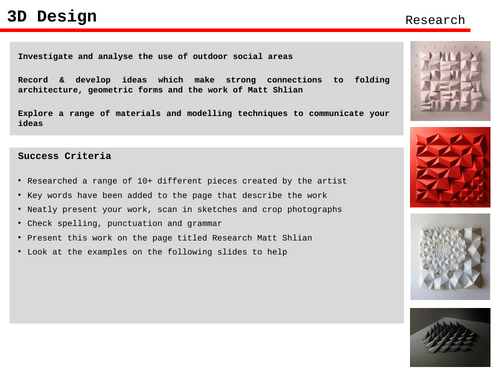 3D Design

Research

Investigate and analyse the use of outdoor social areas

Record & develop ideas which make strong connections to folding architecture, geometric forms and the work of Matt Shlian

Explore a range of materials and modelling techniques to communicate your ideas

Success Criteria

• Researched a range of 10+ different pieces created by the artist
• Key words have been added to the page that describe the work
• Neatly present your work, scan in sketches and crop photographs
• Check spelling, punctuation and grammar
• Present this work on the page titled Research Matt Shlian
• Look at the examples on the following slides to help